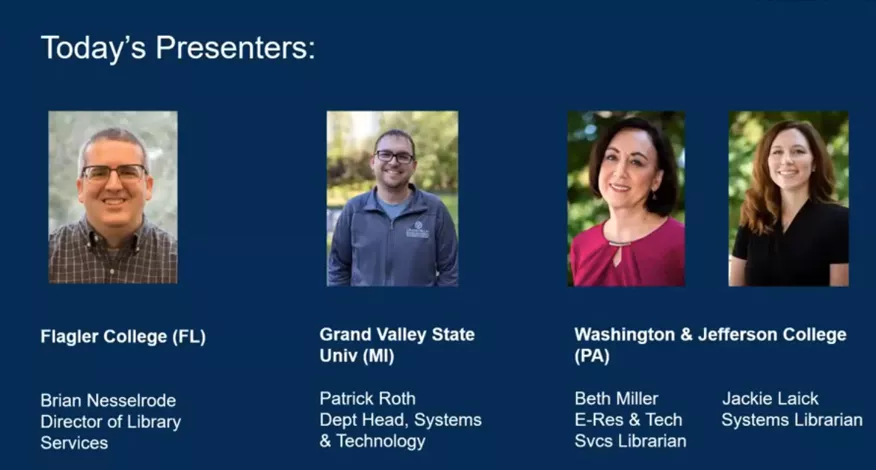 Today's Presenters:

Flagler College (FL)

Brian Nesselrode
Director of Library Services

Grand Valley State Univ (MI)

Patrick Roth
Dept Head, Systems & Technology

Washington & Jefferson College (PA)

Beth Miller
E-Res & Tech Svcs Librarian

Jackie Laick
Systems Librarian